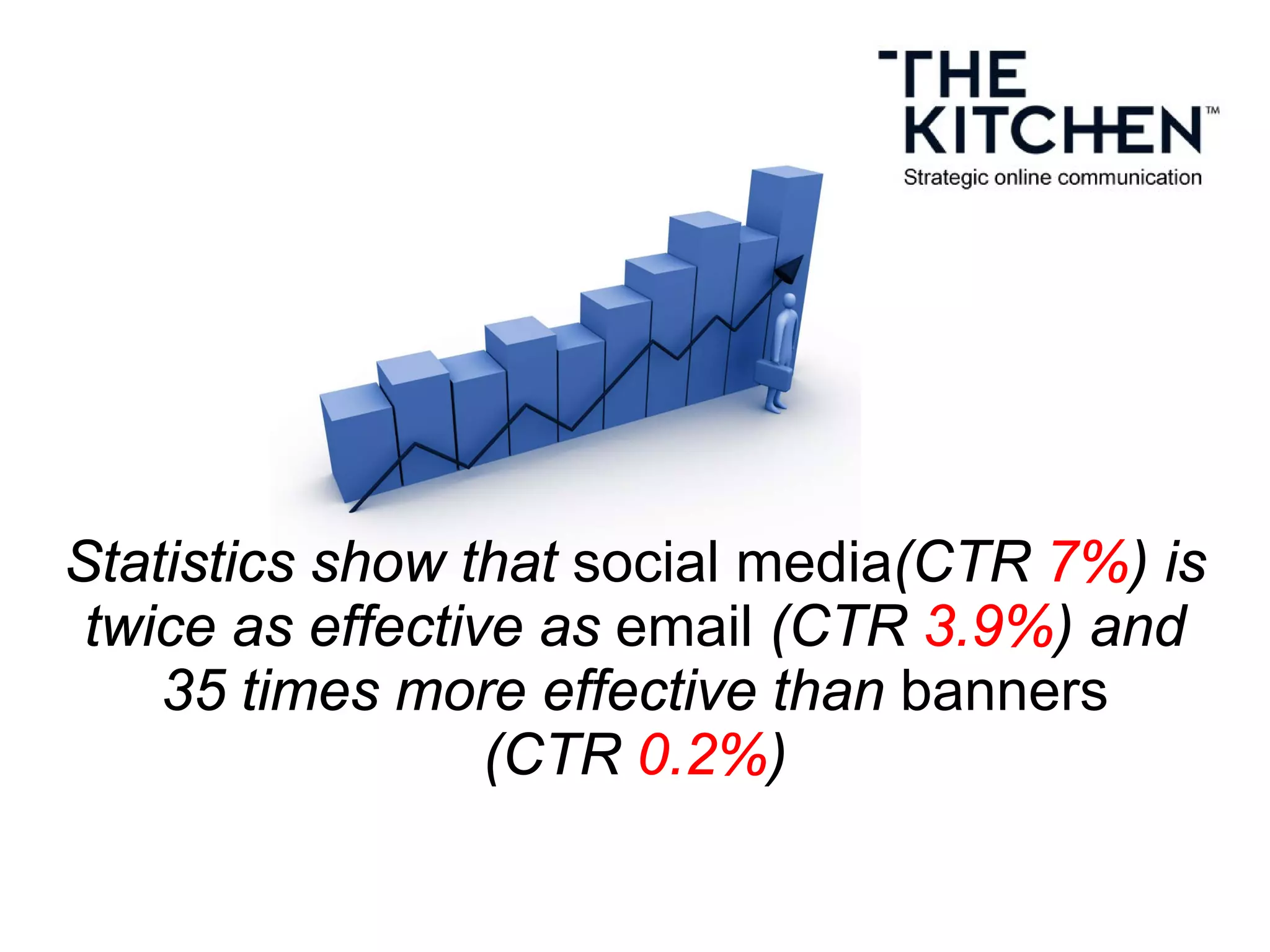 THE KITCHEN™
Strategic online communication

Statistics show that social media(CTR 7%) is twice as effective as email (CTR 3.9%) and 35 times more effective than banners (CTR 0.2%)